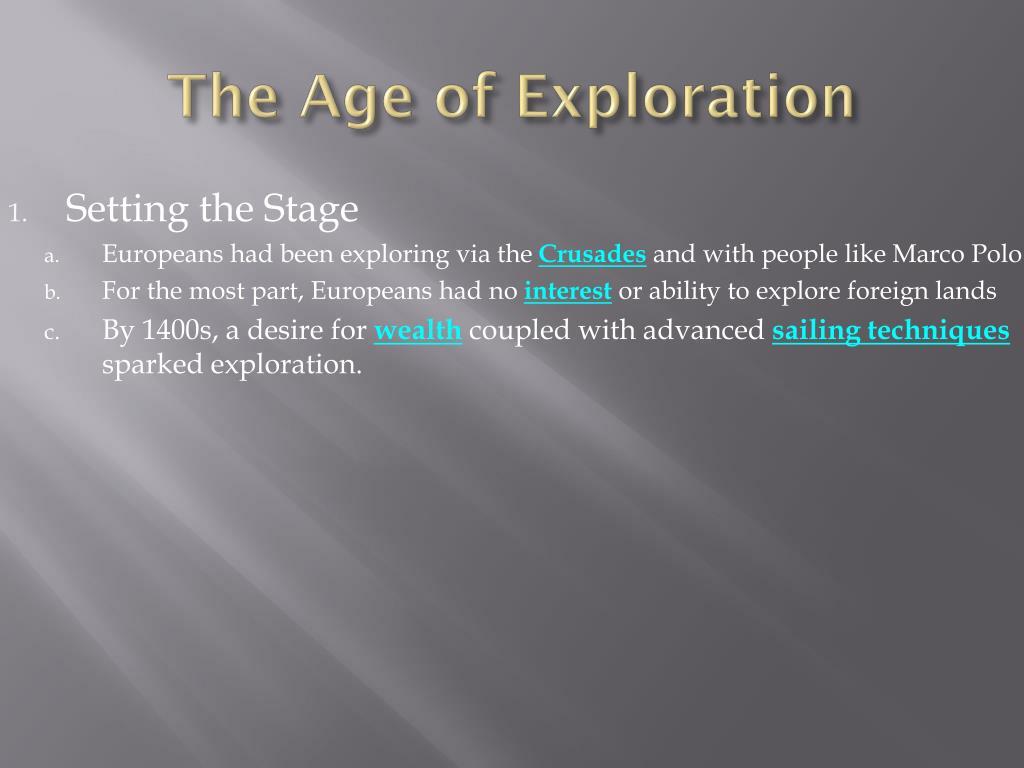 The Age of Exploration

1. Setting the Stage

a. Europeans had been exploring via the Crusades and with people like Marco Polo

b. For the most part, Europeans had no interest or ability to explore foreign lands

c. By 1400s, a desire for wealth coupled with advanced sailing techniques sparked exploration.